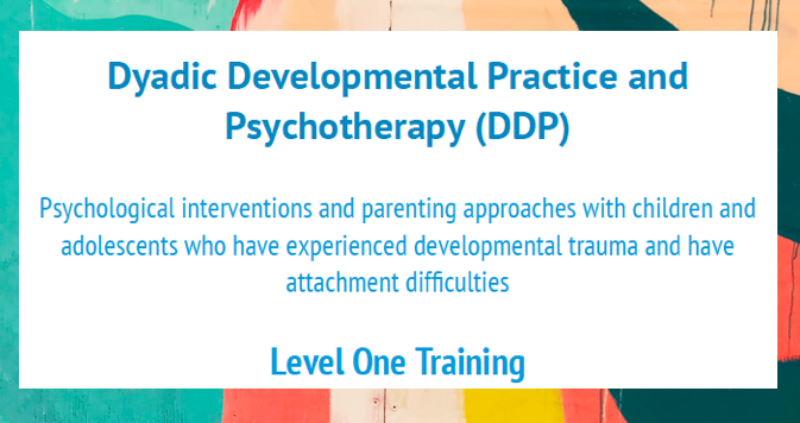 Dyadic Developmental Practice and Psychotherapy (DDP)

Psychological interventions and parenting approaches with children and adolescents who have experienced developmental trauma and have attachment difficulties

Level One Training